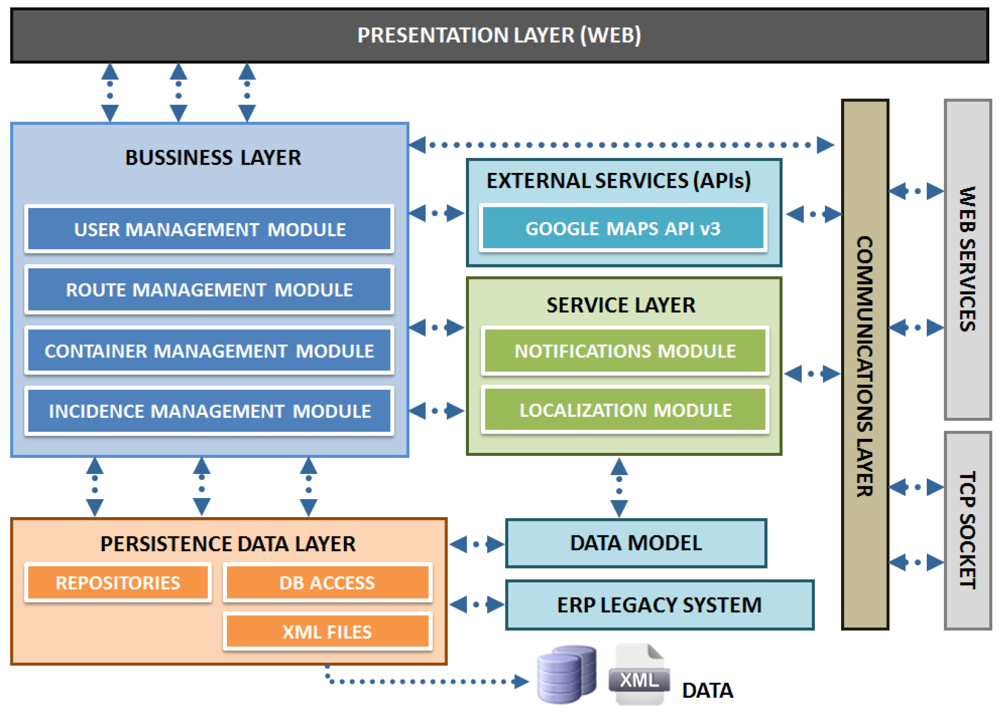 PRESENTATION LAYER (WEB)

BUSSINESS LAYER

USER MANAGEMENT MODULE

ROUTE MANAGEMENT MODULE

CONTAINER MANAGEMENT MODULE

INCIDENCE MANAGEMENT MODULE

EXTERNAL SERVICES (APIs)

GOOGLE MAPS API v3

SERVICE LAYER

NOTIFICATIONS MODULE

LOCALIZATION MODULE

COMMUNICATIONS LAYER

WEB SERVICES

TCP SOCKET

PERSISTENCE DATA LAYER

REPOSITORIES

DB ACCESS

XML FILES

DATA MODEL

ERP LEGACY SYSTEM

XML

DATA